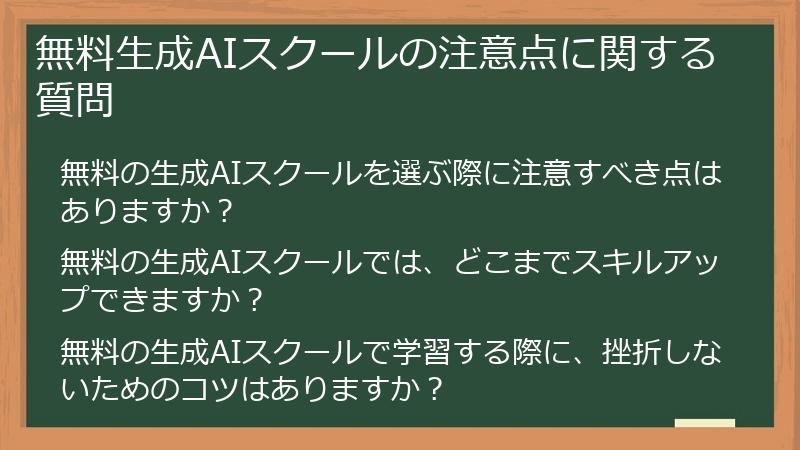 無料生成AIスクールの注意点に関する質問

無料の生成AIスクールを選ぶ際に注意すべき点はありますか？

無料の生成AIスクールでは、どこまでスキルアップできますか？

無料の生成AIスクールで学習する際に、挫折しないためのコツはありますか？